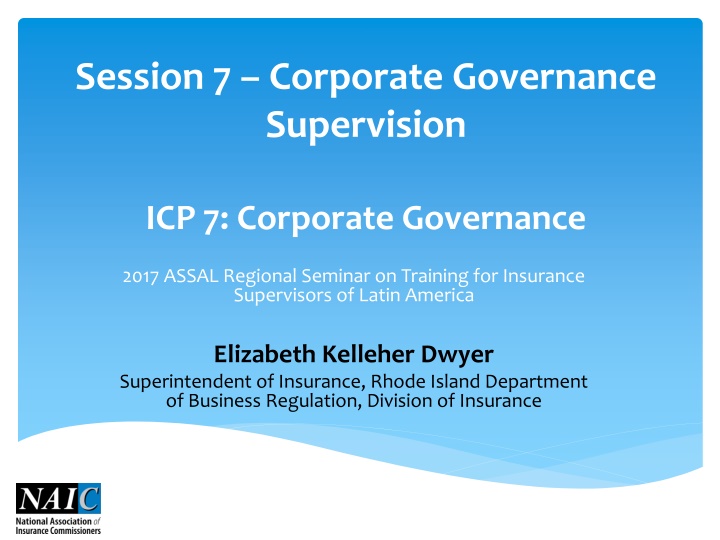 Session 7 – Corporate Governance Supervision

ICP 7: Corporate Governance

2017 ASSAL Regional Seminar on Training for Insurance Supervisors of Latin America

Elizabeth Kelleher Dwyer

Superintendent of Insurance, Rhode Island Department of Business Regulation, Division of Insurance

NAIC
National Association of Insurance Commissioners